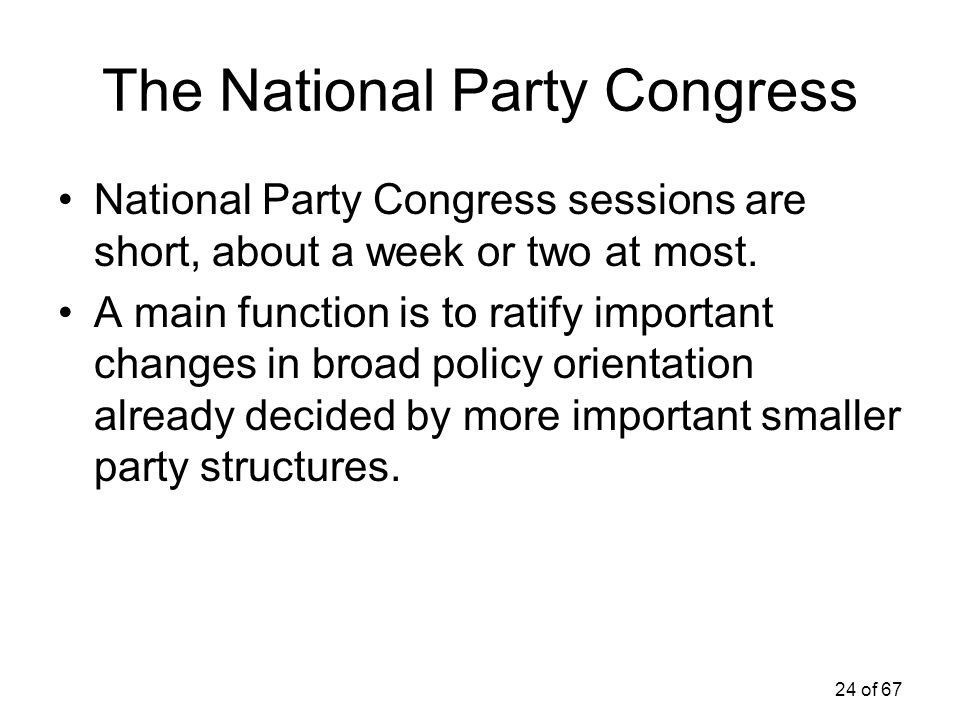 The National Party Congress

• National Party Congress sessions are short, about a week or two at most.

• A main function is to ratify important changes in broad policy orientation already decided by more important smaller party structures.

24 of 67